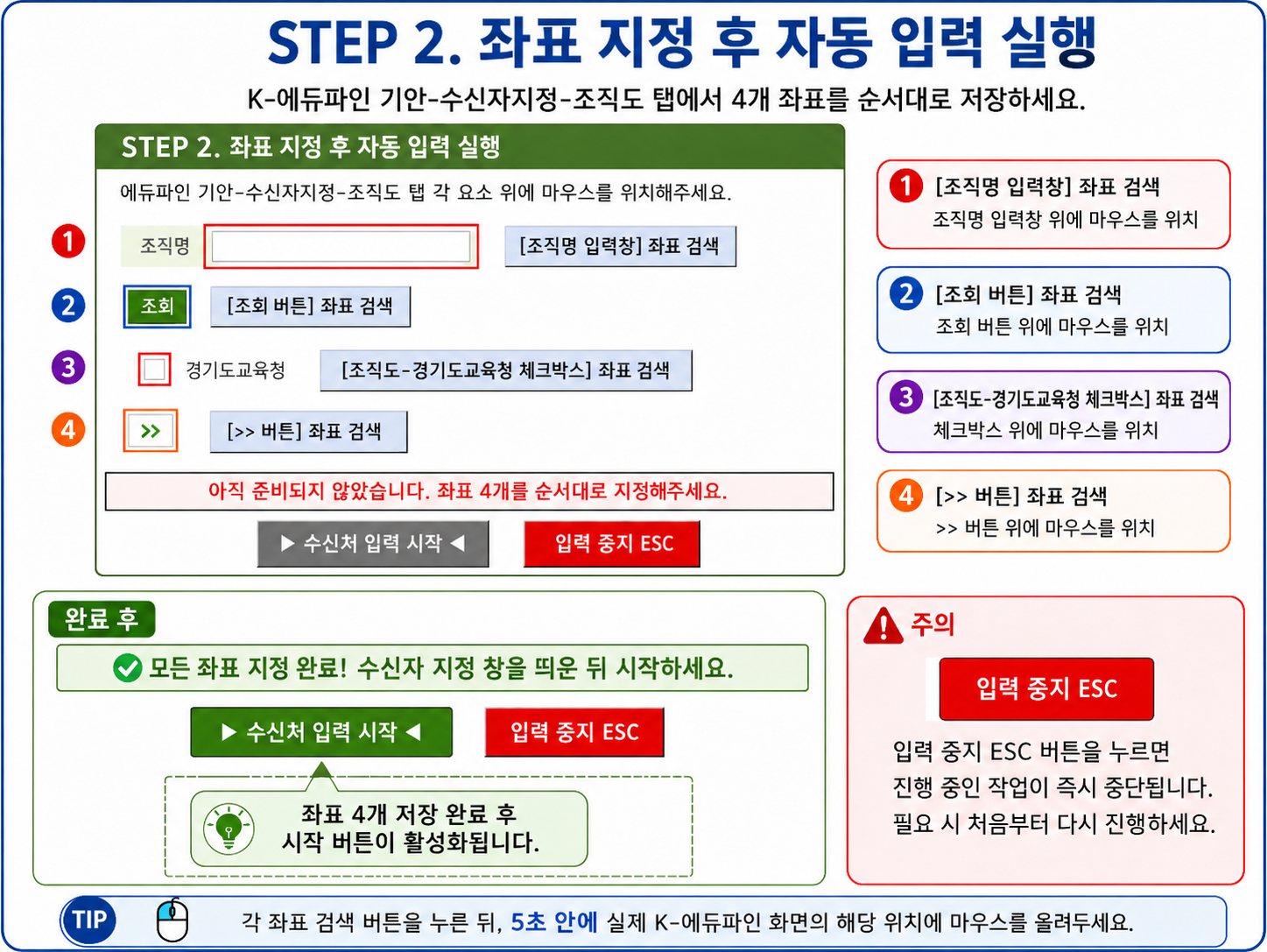 STEP 2. 좌표 지정 후 자동 입력 실행

K-에듀파인 기안-수신자지정-조직도 탭에서 4개 좌표를 순서대로 저장하세요.

STEP 2. 좌표 지정 후 자동 입력 실행

에듀파인 기안-수신자지정-조직도 탭 각 요소 위에 마우스를 위치해주세요.

1 조직명 [조직명 입력창] 좌표 검색

2 조회 [조회 버튼] 좌표 검색

3 경기도교육청 [조직도-경기도교육청 체크박스] 좌표 검색

4 >> [>> 버튼] 좌표 검색

아직 준비되지 않았습니다. 좌표 4개를 순서대로 지정해주세요.

▶ 수신처 입력 시작 ◀ 입력 중지 ESC

1 [조직명 입력창] 좌표 검색
조직명 입력창 위에 마우스를 위치

2 [조회 버튼] 좌표 검색
조회 버튼 위에 마우스를 위치

3 [조직도-경기도교육청 체크박스] 좌표 검색
체크박스 위에 마우스를 위치

4 [>> 버튼] 좌표 검색
>> 버튼 위에 마우스를 위치

완료 후

모든 좌표 지정 완료! 수신자 지정 창을 띄운 뒤 시작하세요.

▶ 수신처 입력 시작 ◀ 입력 중지 ESC

좌표 4개 저장 완료 후
시작 버튼이 활성화됩니다.

주의

입력 중지 ESC

입력 중지 ESC 버튼을 누르면
진행 중인 작업이 즉시 중단됩니다.
필요 시 처음부터 다시 진행하세요.

TIP 각 좌표 검색 버튼을 누른 뒤, 5초 안에 실제 K-에듀파인 화면의 해당 위치에 마우스를 올려두세요.